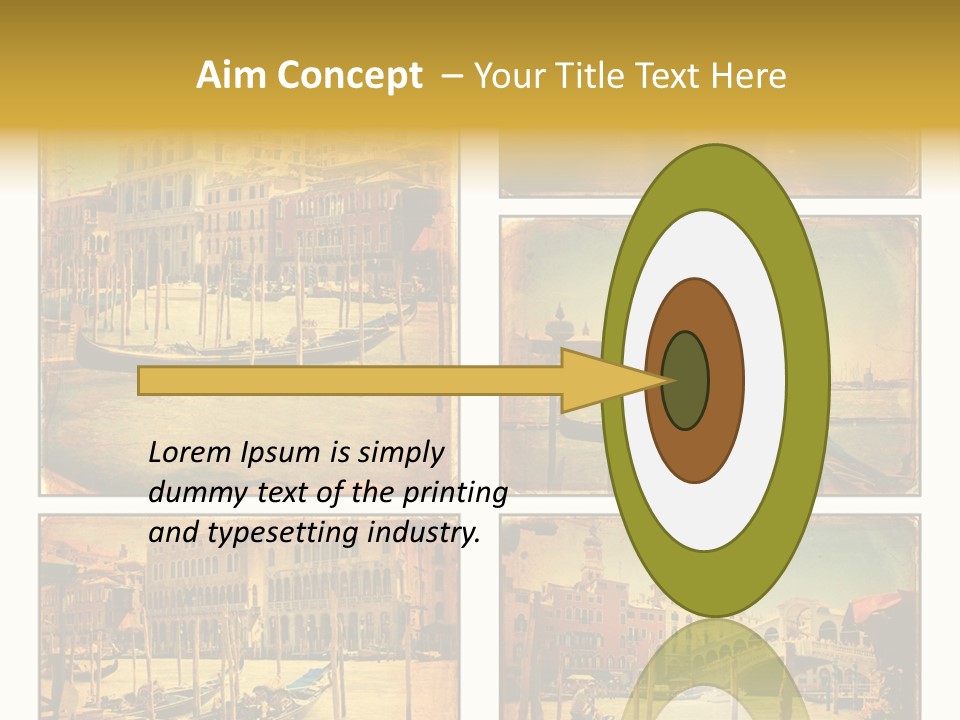 Aim Concept – Your Title Text Here

Lorem Ipsum is simply dummy text of the printing and typesetting industry.